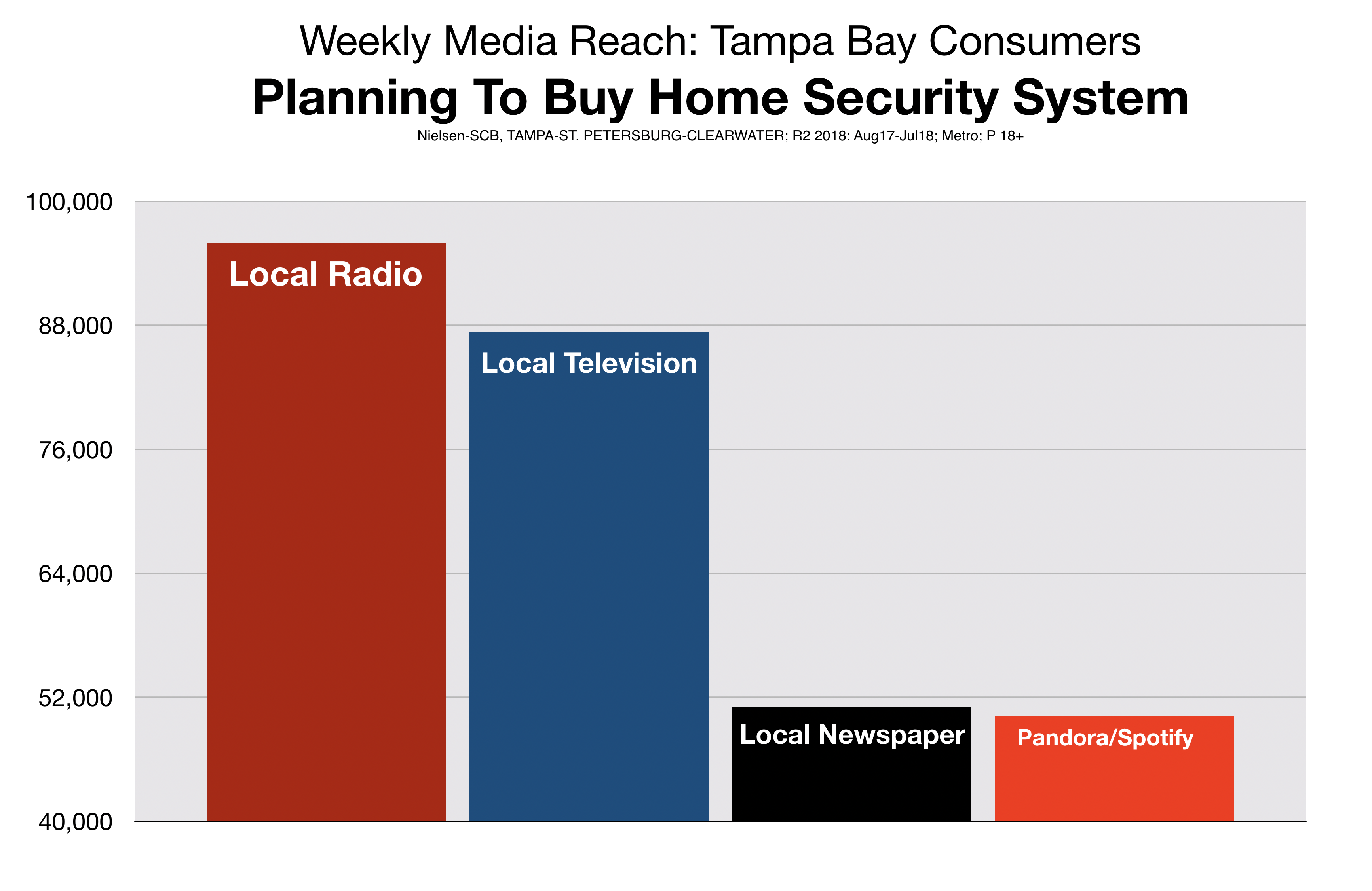 Weekly Media Reach: Tampa Bay Consumers

Planning To Buy Home Security System

Nielsen-SCB, TAMPA-ST. PETERSBURG-CLEARWATER; R2 2018: Aug17-Jul18; Metro; P 18+

100,000
88,000
76,000
64,000
52,000
40,000

Local Radio
Local Television
Local Newspaper
Pandora/Spotify